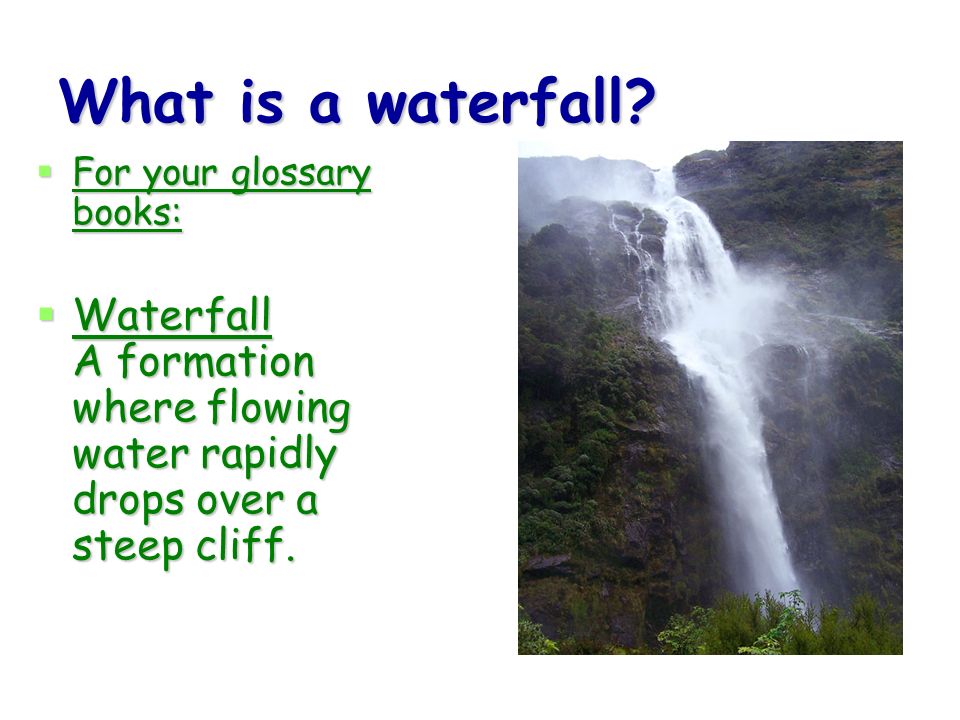 What is a waterfall?

For your glossary books:

Waterfall
A formation where flowing water rapidly drops over a steep cliff.